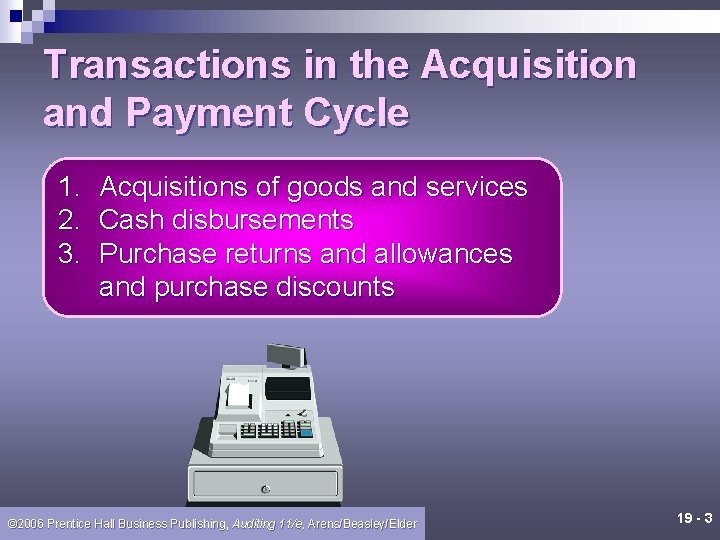 Transactions in the Acquisition and Payment Cycle

1. Acquisitions of goods and services
2. Cash disbursements
3. Purchase returns and allowances and purchase discounts

©2006 Prentice Hall Business Publishing, Auditing 11/e, Arens/Beasley/Elder

19 - 3